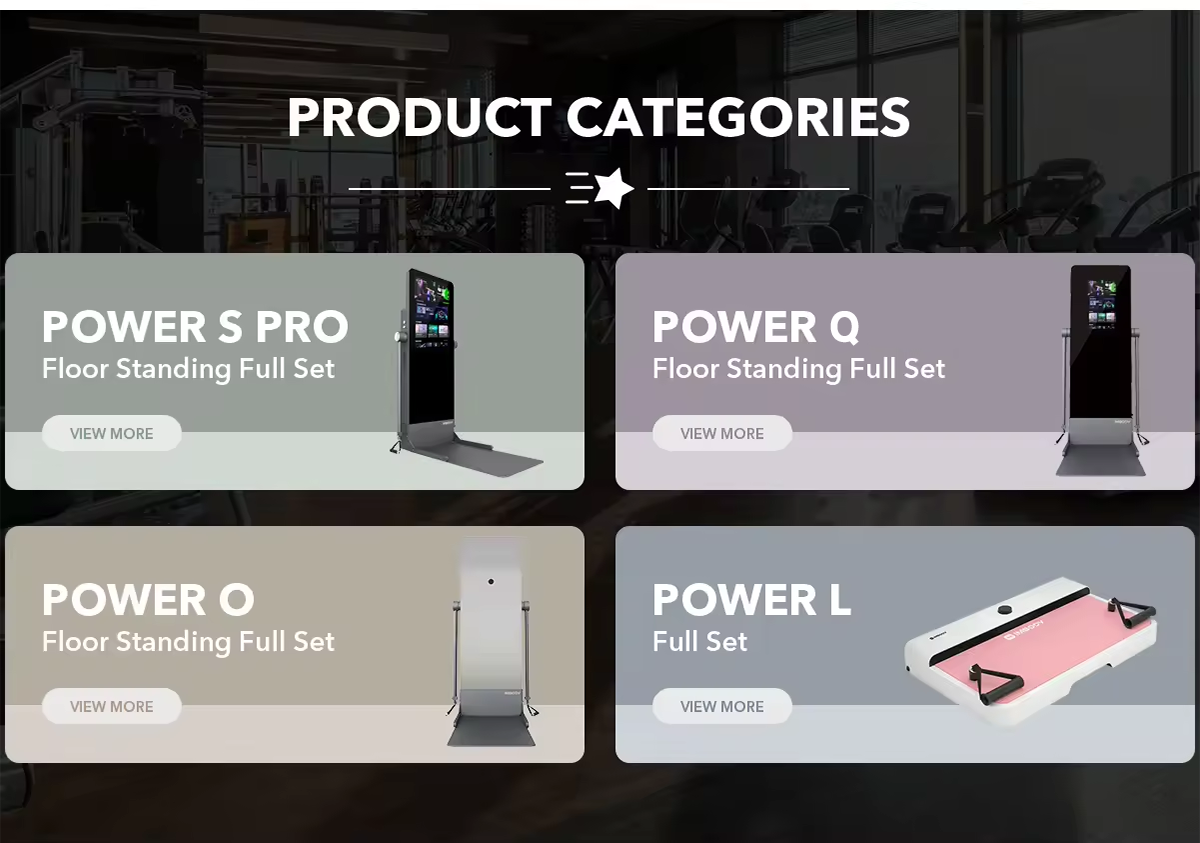 PRODUCT CATEGORIES

POWER S PRO
Floor Standing Full Set
VIEW MORE

POWER Q
Floor Standing Full Set
VIEW MORE

POWER O
Floor Standing Full Set
VIEW MORE

POWER L
Full Set
VIEW MORE